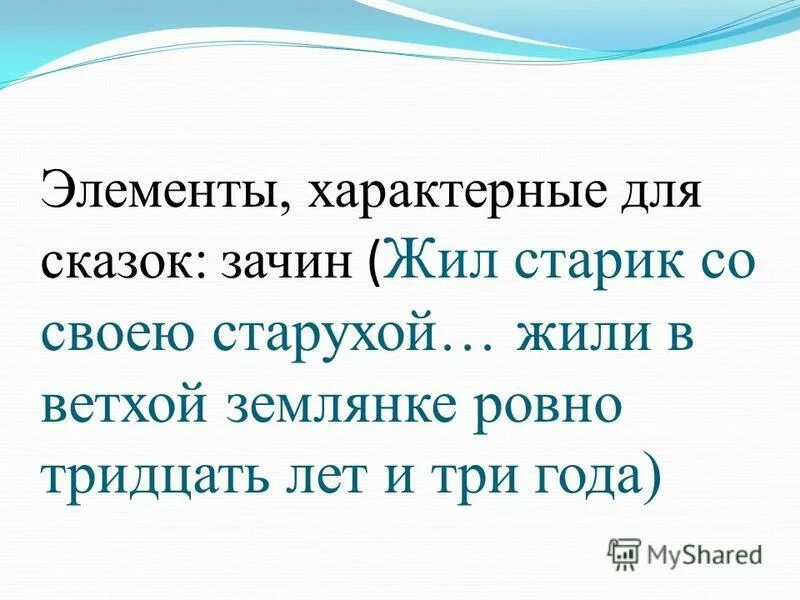 Элементы, характерные для сказок: зачин (Жил старик со своею старухой… жили в ветхой землянке ровно тридцать лет и три года)

MyShared